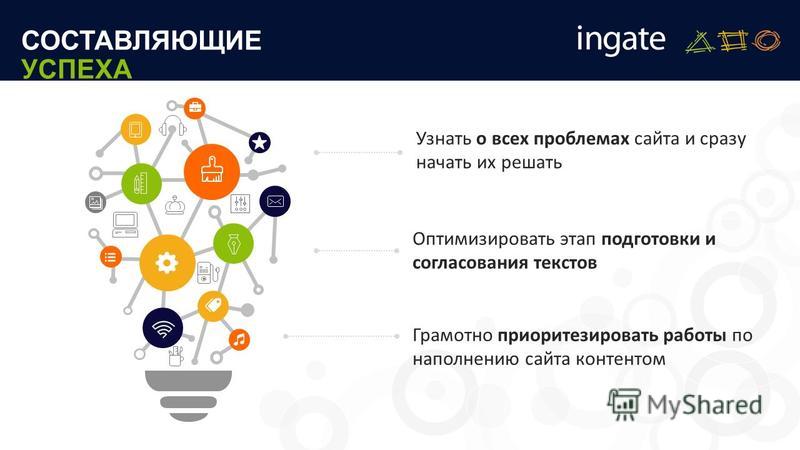 СОСТАВЛЯЮЩИЕ
УСПЕХА

ingate

Узнать о всех проблемах сайта и сразу начать их решать

Оптимизировать этап подготовки и согласования текстов

Грамотно приоритезировать работы по наполнению сайта контентом

MyShared